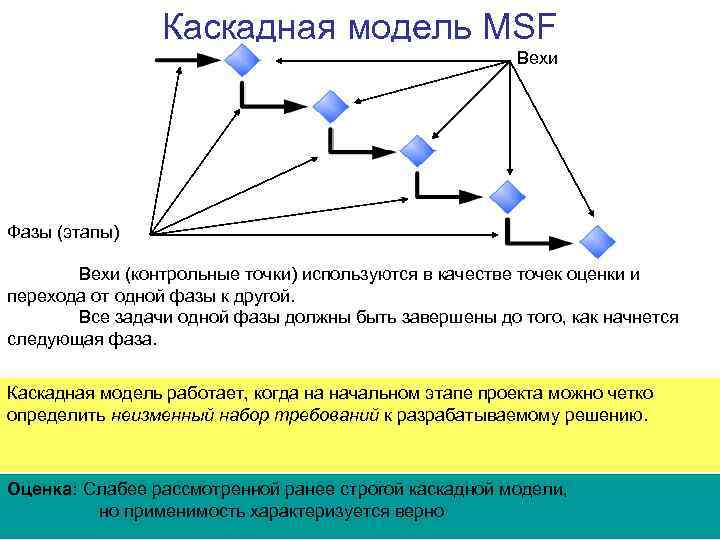 Каскадная модель MSF

Вехи

Фазы (этапы)

Вехи (контрольные точки) используются в качестве точек оценки и перехода от одной фазы к другой.
Все задачи одной фазы должны быть завершены до того, как начнется следующая фаза.

Каскадная модель работает, когда на начальном этапе проекта можно четко определить неизменный набор требований к разрабатываемому решению.

Оценка: Слабее рассмотренной ранее строгой каскадной модели, но применимость характеризуется верно